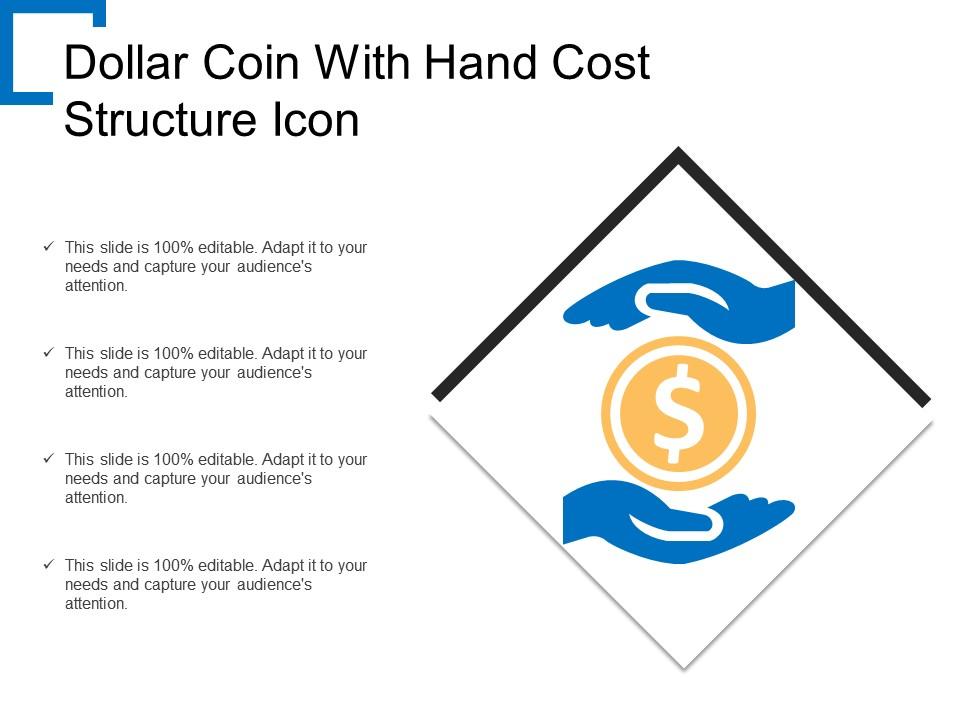 Dollar Coin With Hand Cost Structure Icon

✓ This slide is 100% editable. Adapt it to your needs and capture your audience's attention.

✓ This slide is 100% editable. Adapt it to your needs and capture your audience's attention.

✓ This slide is 100% editable. Adapt it to your needs and capture your audience's attention.

✓ This slide is 100% editable. Adapt it to your needs and capture your audience's attention.

$